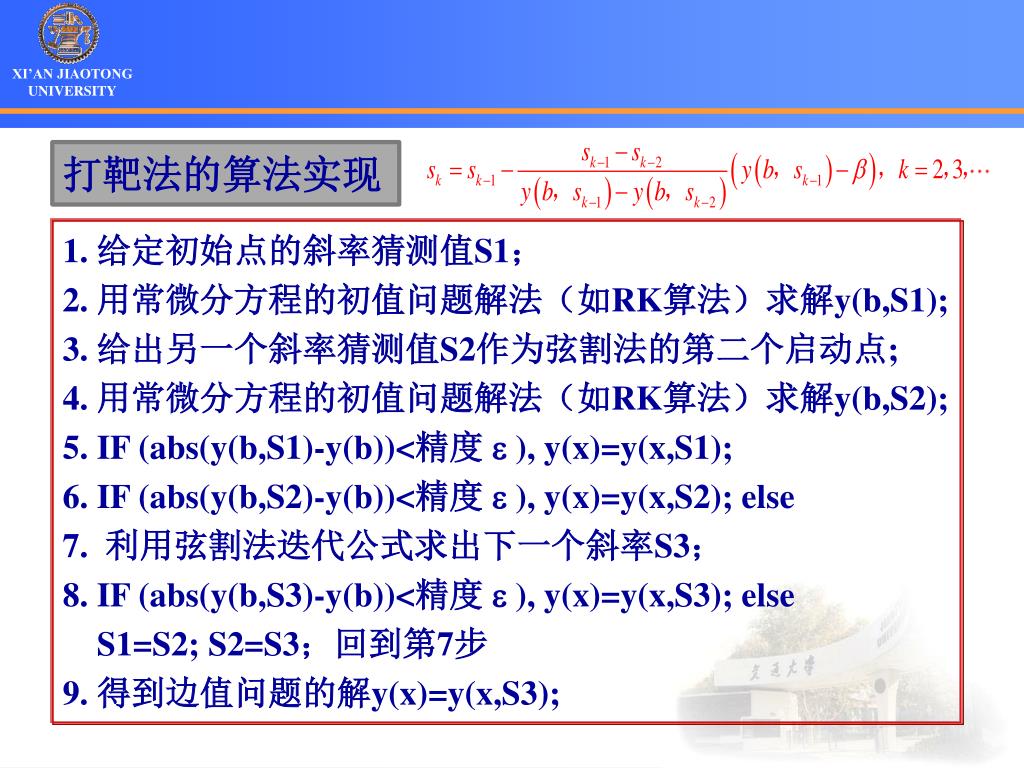 XI'AN JIAOTONG UNIVERSITY

打靶法的算法实现

$s_k = s_{k-1} - \frac{s_{k-1} - s_{k-2}}{y(b,\ s_{k-1}) - y(b,\ s_{k-2})}\left(y(b,\ s_{k-1}) - \beta\right),\ k = 2, 3, \cdots$

1. 给定初始点的斜率猜测值S1；
2. 用常微分方程的初值问题解法（如RK算法）求解y(b,S1);
3. 给出另一个斜率猜测值S2作为弦割法的第二个启动点;
4. 用常微分方程的初值问题解法（如RK算法）求解y(b,S2);
5. IF (abs(y(b,S1)-y(b))<精度 ε ), y(x)=y(x,S1);
6. IF (abs(y(b,S2)-y(b))<精度 ε ), y(x)=y(x,S2); else
7. 利用弦割法迭代公式求出下一个斜率S3；
8. IF (abs(y(b,S3)-y(b))<精度 ε ), y(x)=y(x,S3); else
S1=S2; S2=S3；回到第7步
9. 得到边值问题的解y(x)=y(x,S3);

交通大学